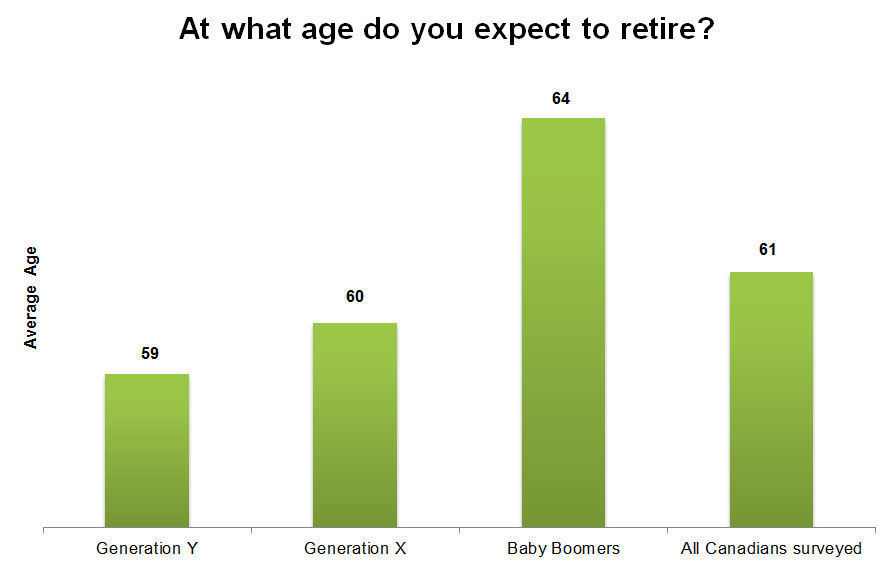 At what age do you expect to retire?

Average Age

59
60
64
61

Generation Y
Generation X
Baby Boomers
All Canadians surveyed